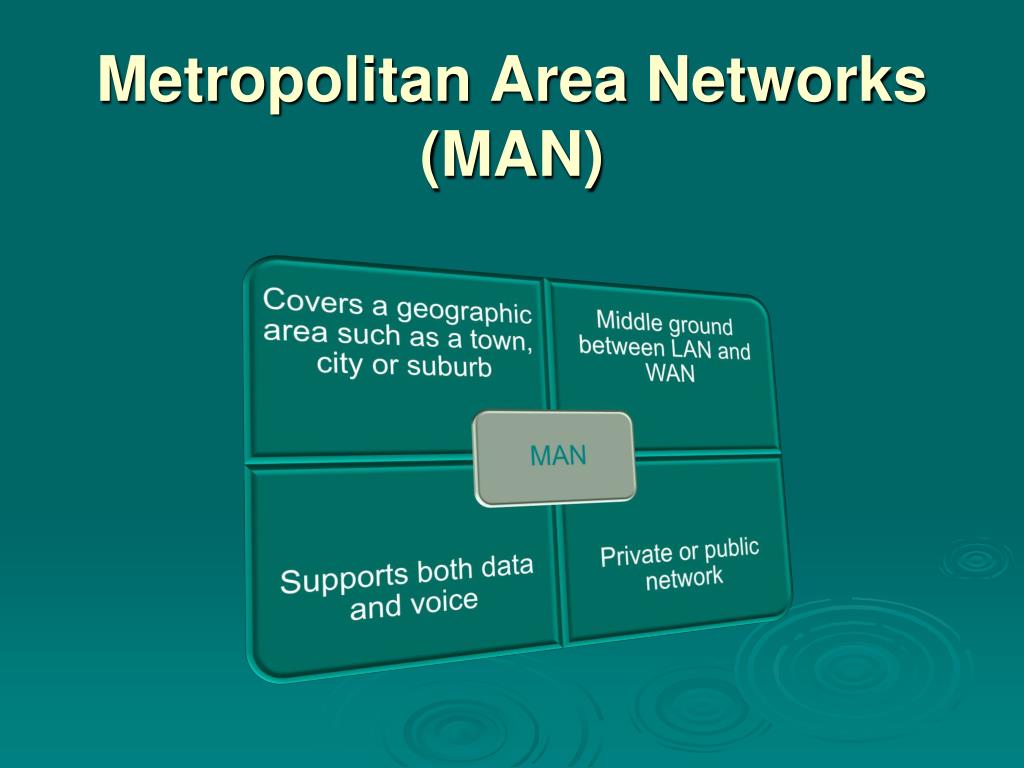 Metropolitan Area Networks (MAN)

Covers a geographic area such as a town, city or suburb

Middle ground between LAN and WAN

MAN

Supports both data and voice

Private or public network